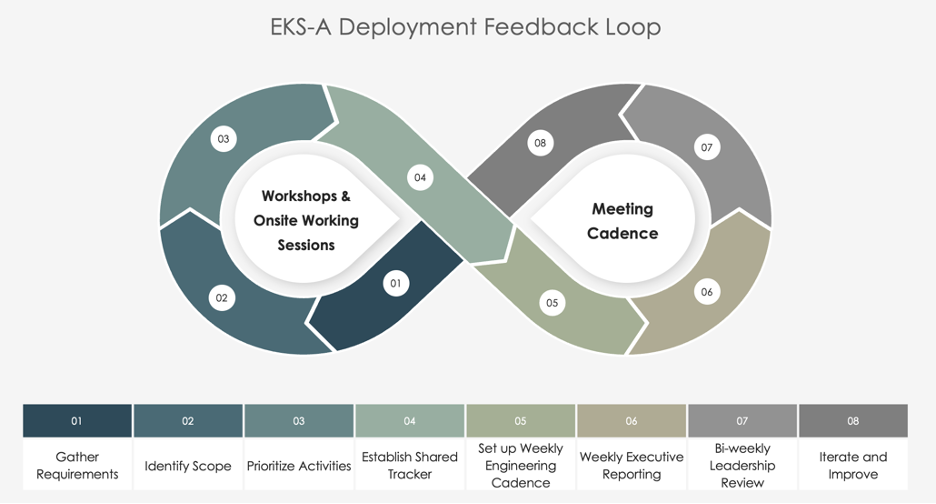 EKS-A Deployment Feedback Loop

03

04

08

07

Workshops & Onsite Working Sessions

Meeting Cadence

02

01

05

06

| 01 | 02 | 03 | 04 | 05 | 06 | 07 | 08 |
|---|---|---|---|---|---|---|---|
| Gather Requirements | Identify Scope | Prioritize Activities | Establish Shared Tracker | Set up Weekly Engineering Cadence | Weekly Executive Reporting | Bi-weekly Leadership Review | Iterate and Improve |